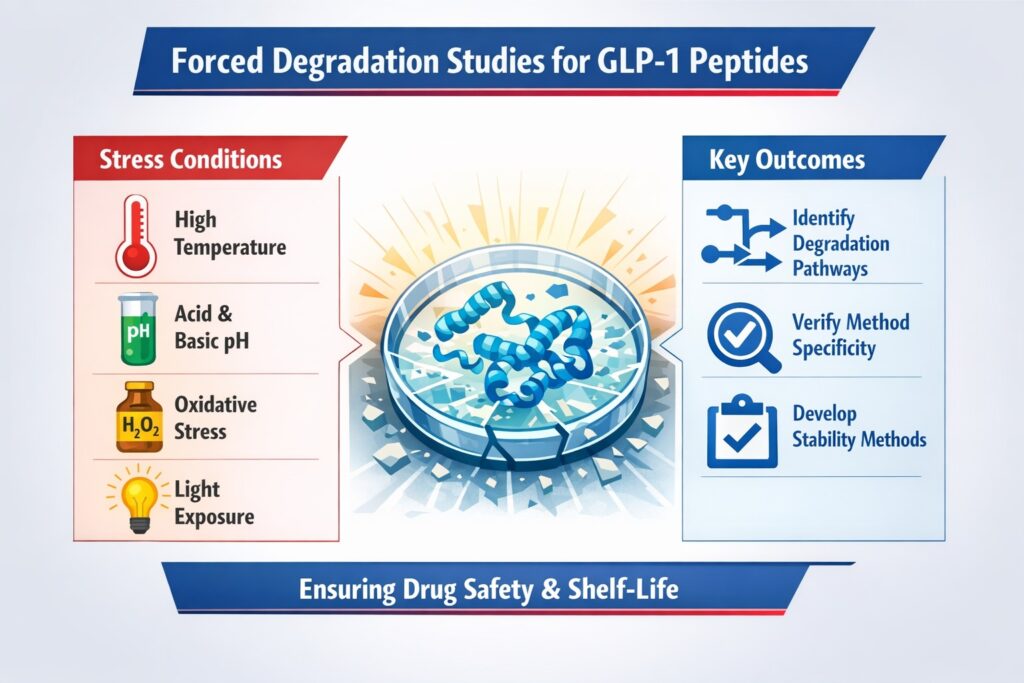 Forced Degradation Studies for GLP-1 Peptides

Stress Conditions

High Temperature

pH

Acid & Basic pH

$H_2O_2$

Oxidative Stress

Light Exposure

Key Outcomes

Identify Degradation Pathways

Verify Method Specificity

Develop Stability Methods

Ensuring Drug Safety & Shelf-Life